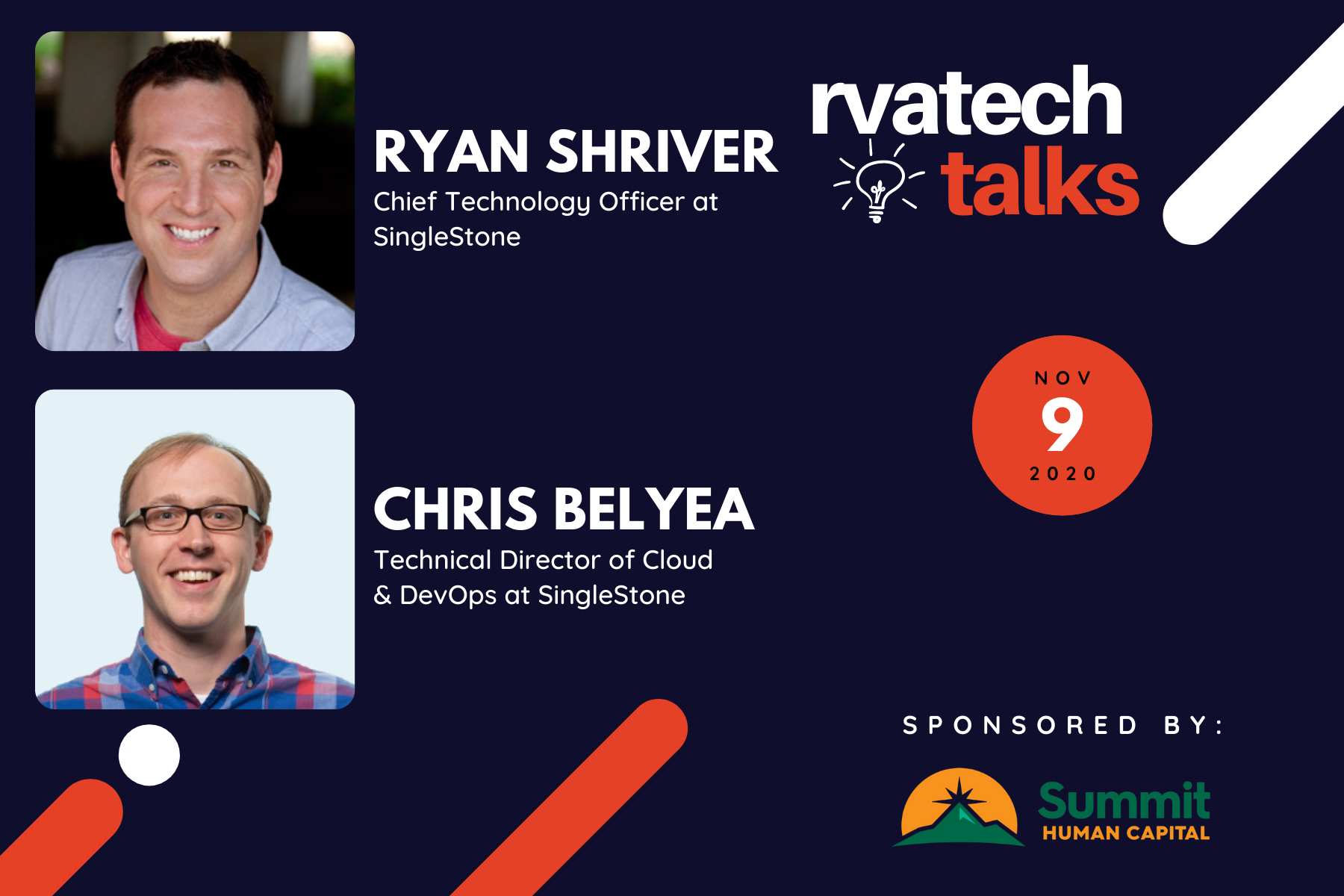 RYAN SHRIVER
Chief Technology Officer at SingleStone

rvatech talks

NOV
9
2020

CHRIS BELYEA
Technical Director of Cloud & DevOps at SingleStone

SPONSORED BY:

Summit
HUMAN CAPITAL